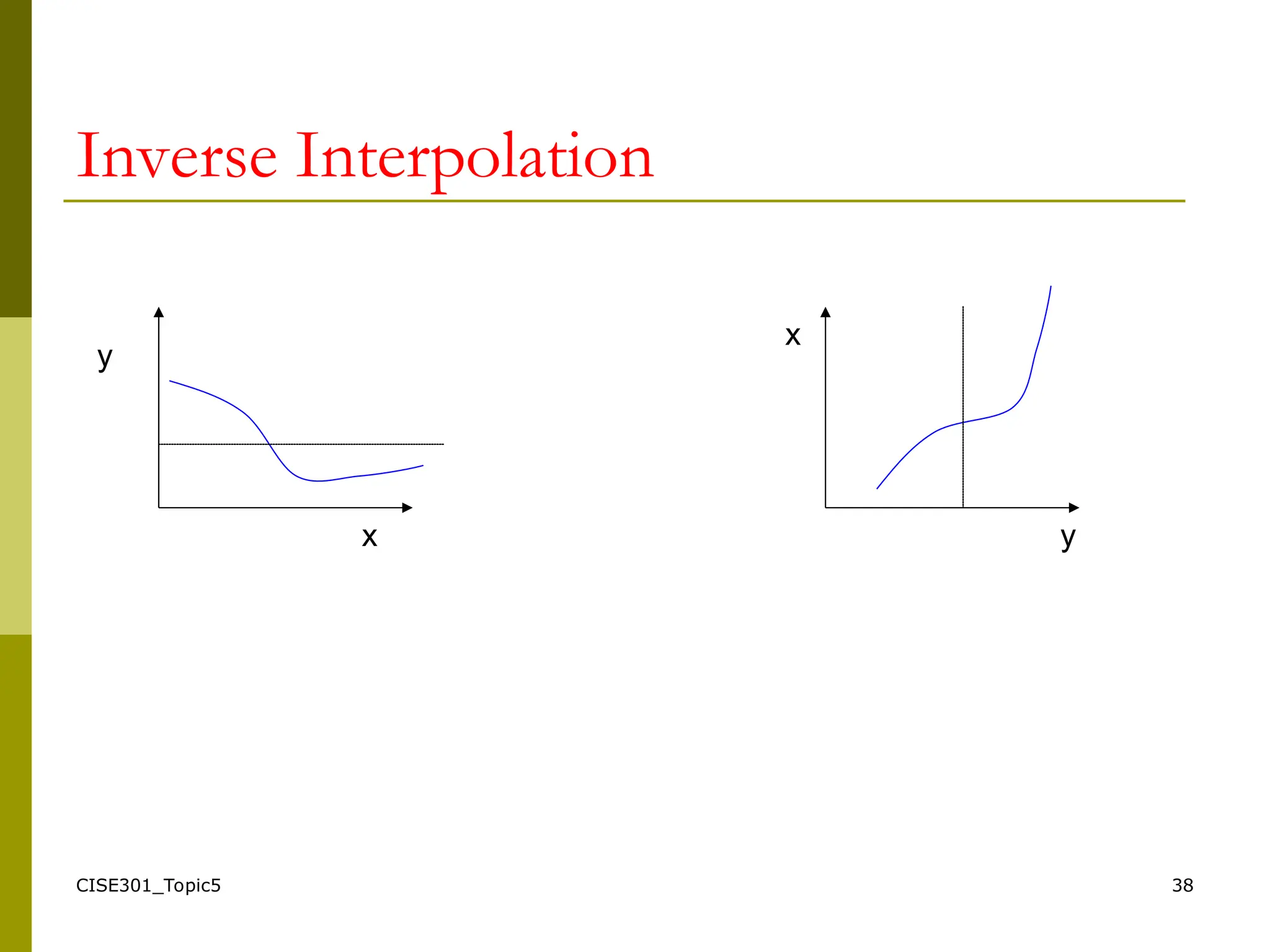 Inverse Interpolation

y

x

x

y

CISE301_Topic5

38